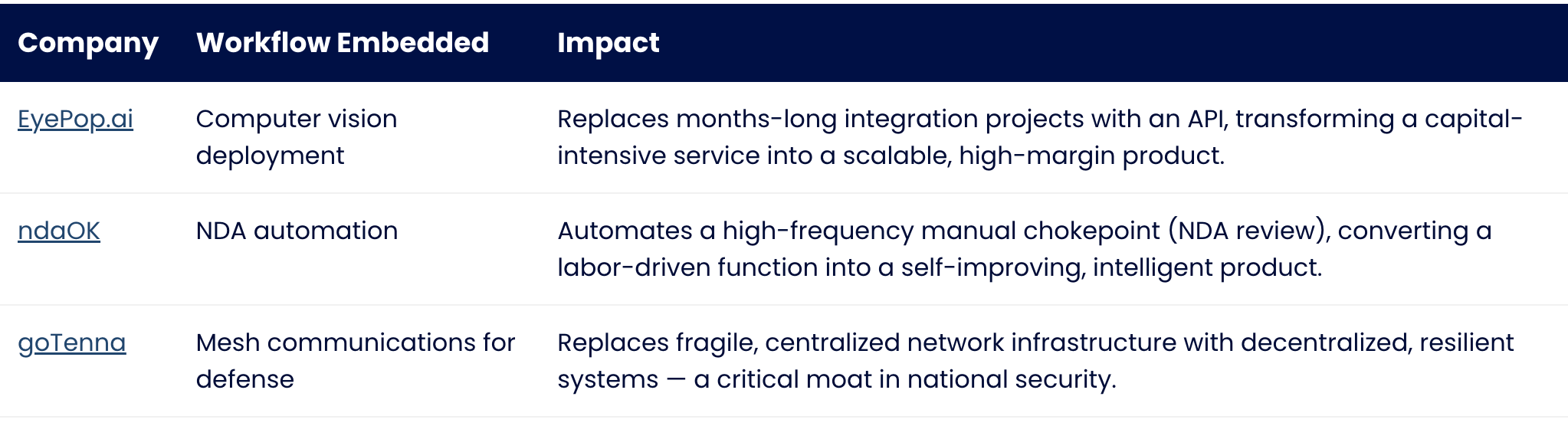 | Company | Workflow Embedded | Impact |
|---|---|---|
| EyePop.ai | Computer vision deployment | Replaces months-long integration projects with an API, transforming a capital-intensive service into a scalable, high-margin product. |
| ndaOK | NDA automation | Automates a high-frequency manual chokepoint (NDA review), converting a labor-driven function into a self-improving, intelligent product. |
| goTenna | Mesh communications for defense | Replaces fragile, centralized network infrastructure with decentralized, resilient systems — a critical moat in national security. |